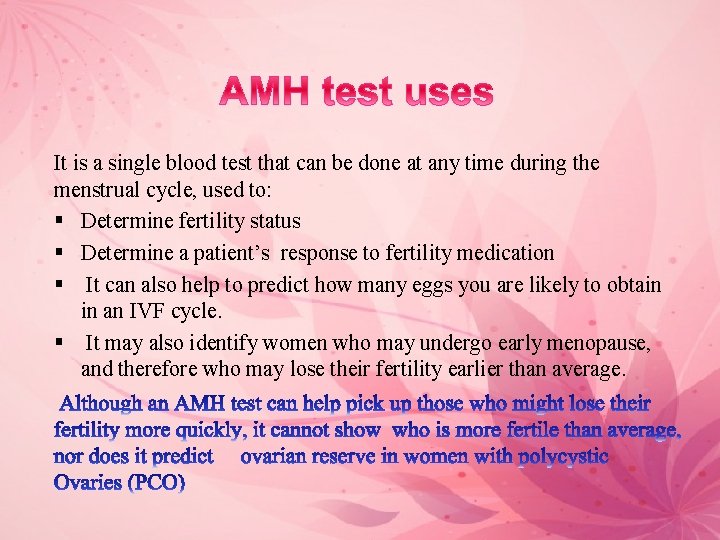 AMH test uses

It is a single blood test that can be done at any time during the menstrual cycle, used to:

▪ Determine fertility status
▪ Determine a patient's response to fertility medication
▪ It can also help to predict how many eggs you are likely to obtain in an IVF cycle.
▪ It may also identify women who may undergo early menopause, and therefore who may lose their fertility earlier than average.

Although an AMH test can help pick up those who might lose their fertility more quickly, it cannot show who is more fertile than average, nor does it predict ovarian reserve in women with polycystic Ovaries (PCO)